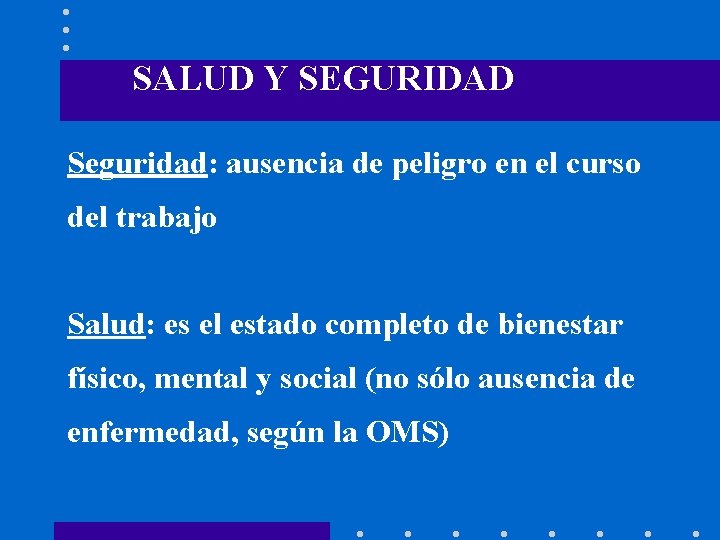 SALUD Y SEGURIDAD

Seguridad: ausencia de peligro en el curso del trabajo

Salud: es el estado completo de bienestar físico, mental y social (no sólo ausencia de enfermedad, según la OMS)